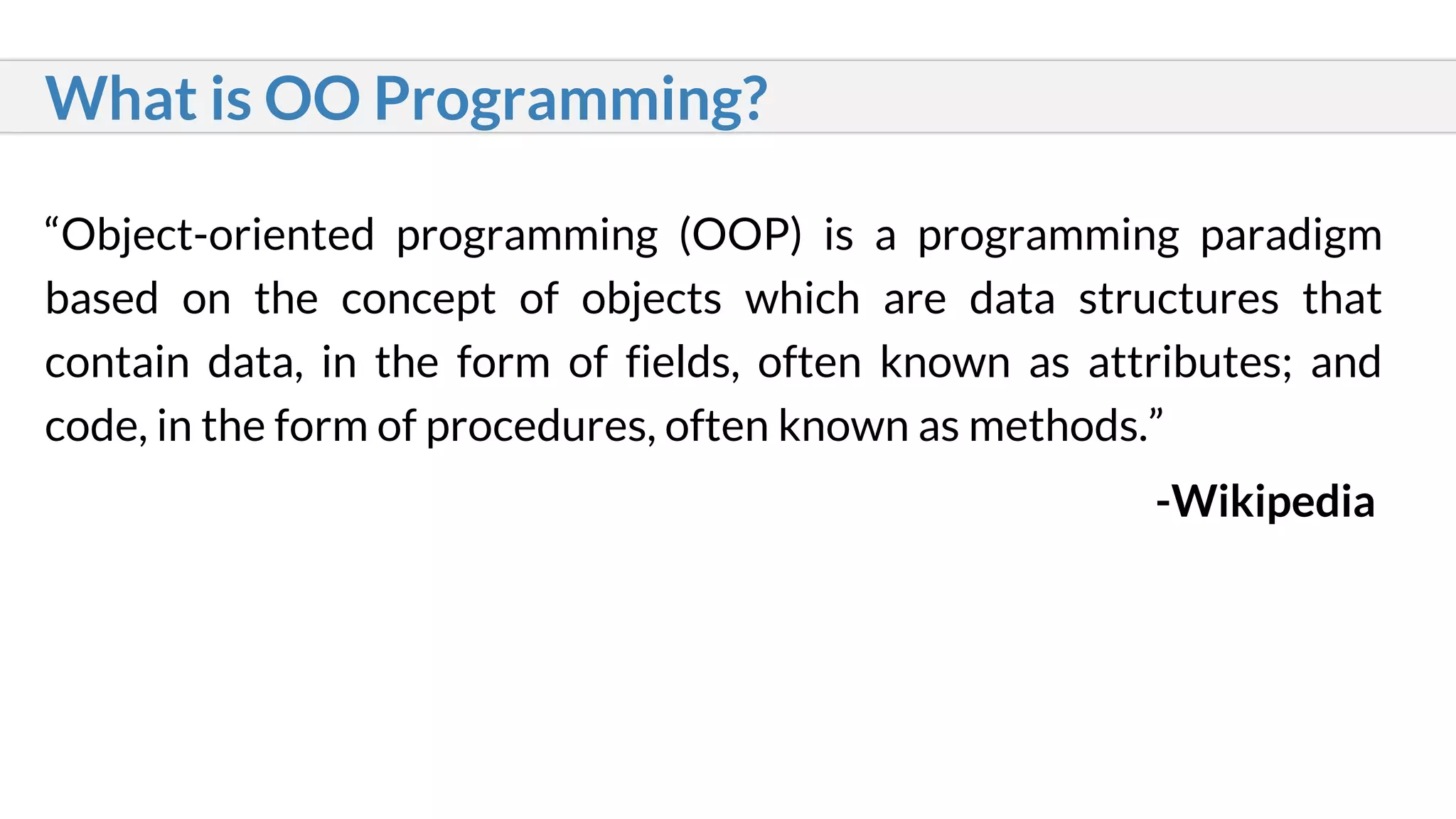 What is OO Programming?

“Object-oriented programming (OOP) is a programming paradigm based on the concept of objects which are data structures that contain data, in the form of fields, often known as attributes; and code, in the form of procedures, often known as methods.”

-Wikipedia